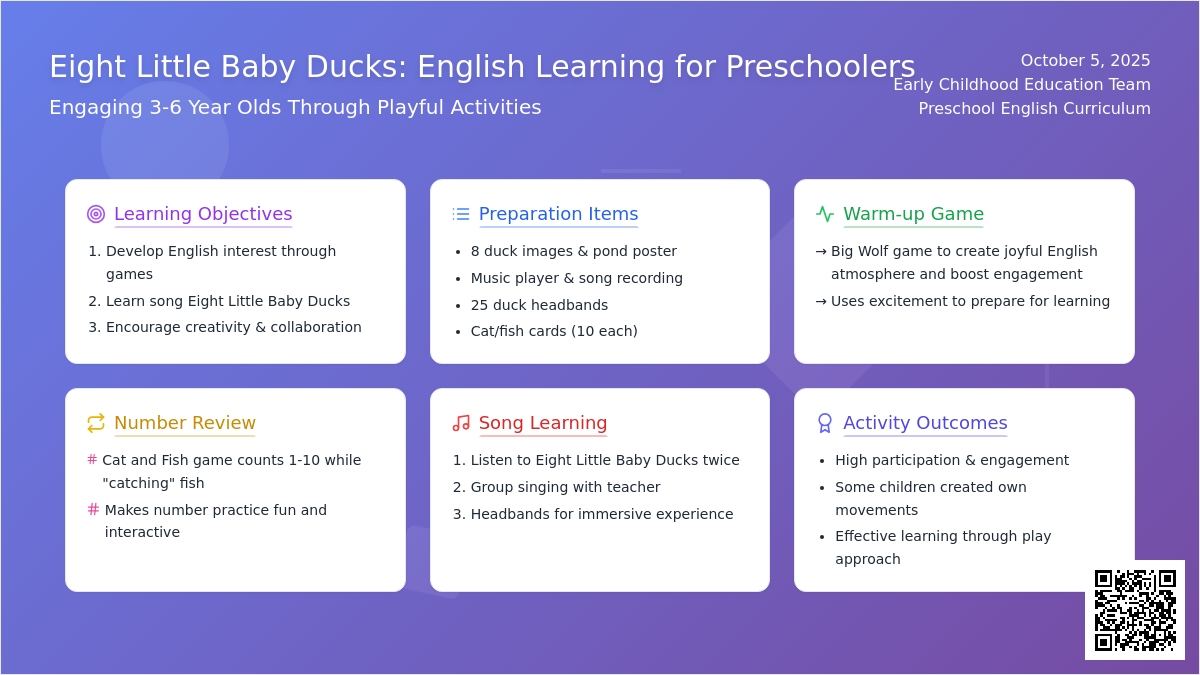 Eight Little Baby Ducks: English Learning for Preschoolers
Engaging 3-6 Year Olds Through Playful Activities

October 5, 2025
Early Childhood Education Team
Preschool English Curriculum

Learning Objectives
1. Develop English interest through games
2. Learn song Eight Little Baby Ducks
3. Encourage creativity & collaboration

Preparation Items
• 8 duck images & pond poster
• Music player & song recording
• 25 duck headbands
• Cat/fish cards (10 each)

Warm-up Game
→ Big Wolf game to create joyful English atmosphere and boost engagement
→ Uses excitement to prepare for learning

Number Review
# Cat and Fish game counts 1-10 while "catching" fish
# Makes number practice fun and interactive

Song Learning
1. Listen to Eight Little Baby Ducks twice
2. Group singing with teacher
3. Headbands for immersive experience

Activity Outcomes
• High participation & engagement
• Some children created own movements
• Effective learning through play approach